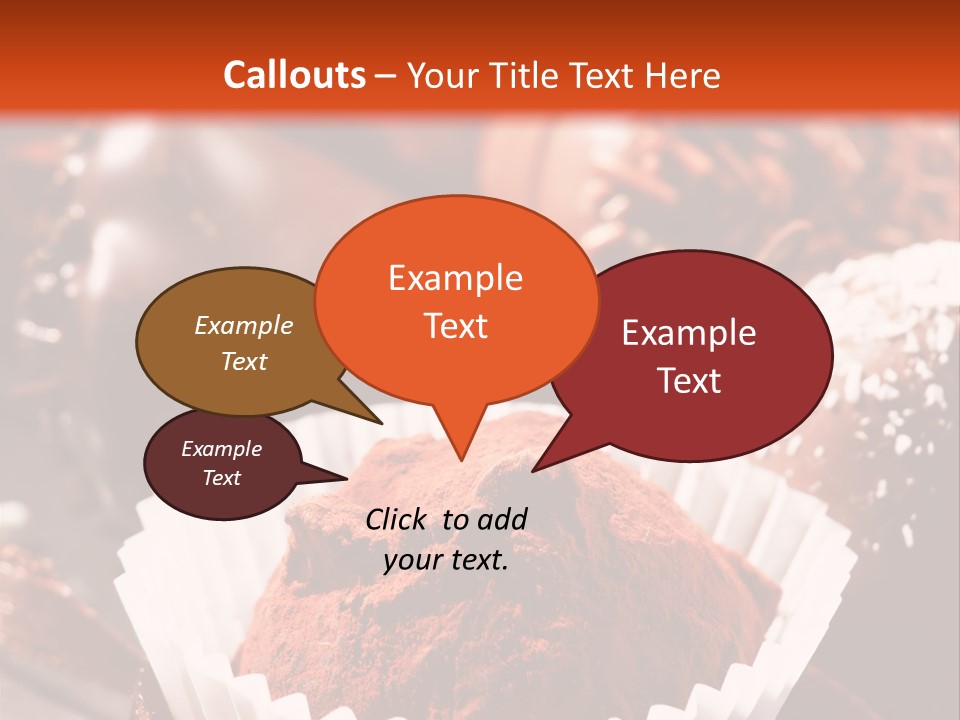 Callouts – Your Title Text Here

Example Text

Example Text

Example Text

Example Text

Click to add your text.